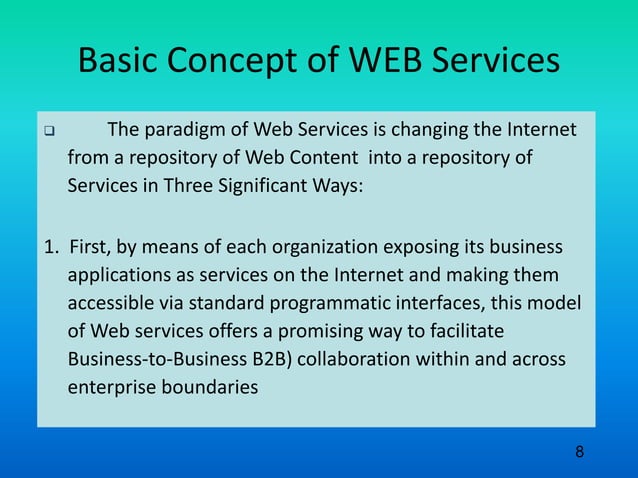 Basic Concept of WEB Services

❑ The paradigm of Web Services is changing the Internet from a repository of Web Content into a repository of Services in Three Significant Ways:

1. First, by means of each organization exposing its business applications as services on the Internet and making them accessible via standard programmatic interfaces, this model of Web services offers a promising way to facilitate Business-to-Business B2B) collaboration within and across enterprise boundaries

8